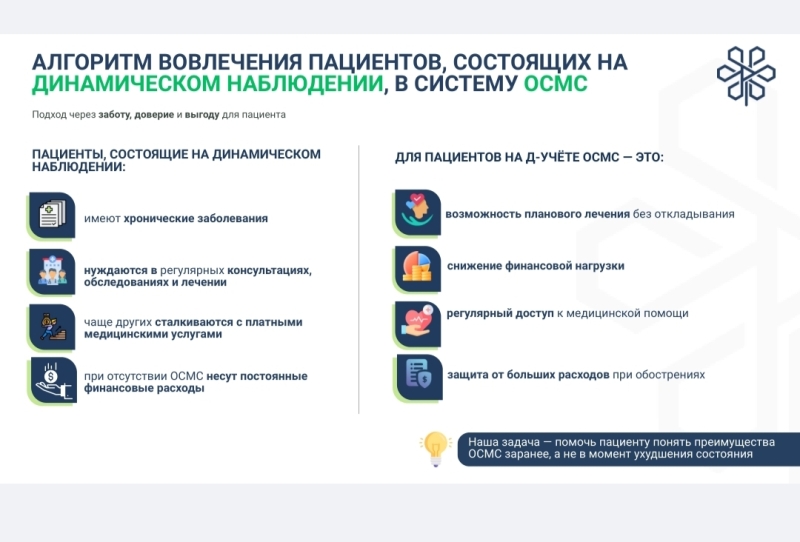 АЛГОРИТМ ВОВЛЕЧЕНИЯ ПАЦИЕНТОВ, СОСТОЯЩИХ НА ДИНАМИЧЕСКОМ НАБЛЮДЕНИИ, В СИСТЕМУ ОСМС

Подход через заботу, доверие и выгоду для пациента

ПАЦИЕНТЫ, СОСТОЯЩИЕ НА ДИНАМИЧЕСКОМ НАБЛЮДЕНИИ:

имеют хронические заболевания

нуждаются в регулярных консультациях, обследованиях и лечении

чаще других сталкиваются с платными медицинскими услугами

при отсутствии ОСМС несут постоянные финансовые расходы

ДЛЯ ПАЦИЕНТОВ НА Д-УЧЁТЕ ОСМС — ЭТО:

возможность планового лечения без откладывания

снижение финансовой нагрузки

регулярный доступ к медицинской помощи

защита от больших расходов при обострениях

Наша задача — помочь пациенту понять преимущества ОСМС заранее, а не в момент ухудшения состояния